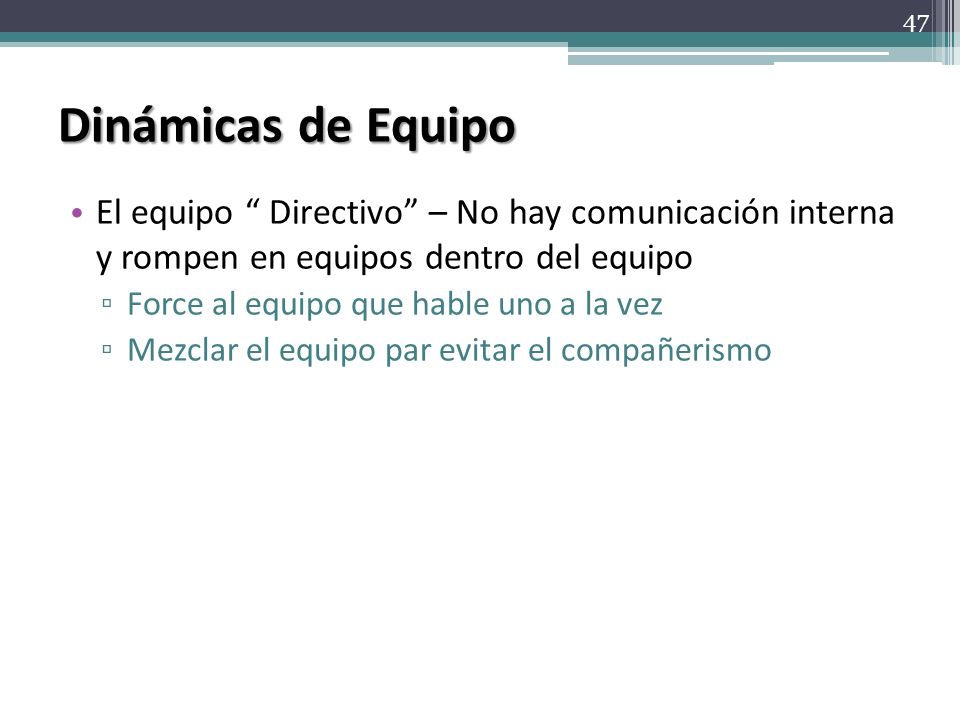 47

Dinámicas de Equipo

• El equipo “ Directivo” – No hay comunicación interna y rompen en equipos dentro del equipo
▫ Force al equipo que hable uno a la vez
▫ Mezclar el equipo par evitar el compañerismo